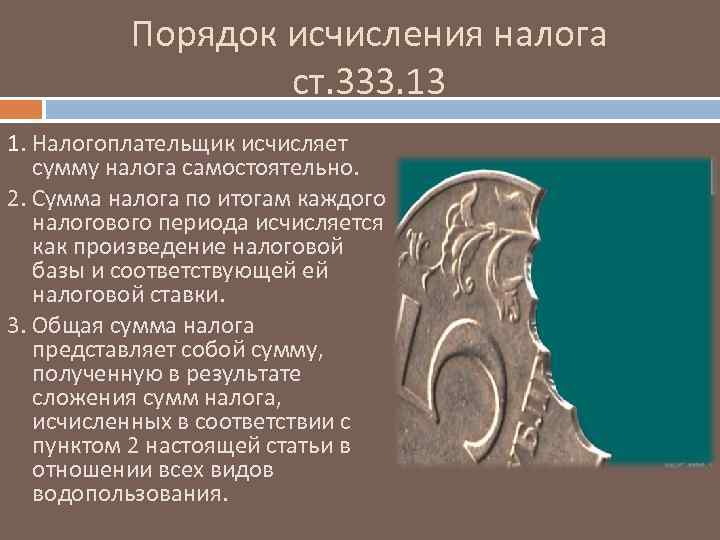 Порядок исчисления налога ст.333.13

1. Налогоплательщик исчисляет сумму налога самостоятельно.

2. Сумма налога по итогам каждого налогового периода исчисляется как произведение налоговой базы и соответствующей ей налоговой ставки.

3. Общая сумма налога представляет собой сумму, полученную в результате сложения сумм налога, исчисленных в соответствии с пунктом 2 настоящей статьи в отношении всех видов водопользования.